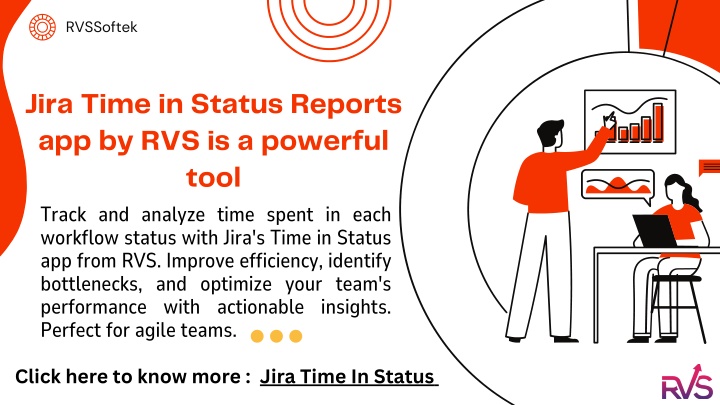 RVSSoftek

Jira Time in Status Reports app by RVS is a powerful tool

Track and analyze time spent in each workflow status with Jira's Time in Status app from RVS. Improve efficiency, identify bottlenecks, and optimize your team's performance with actionable insights. Perfect for agile teams.

Click here to know more : Jira Time In Status

RVS